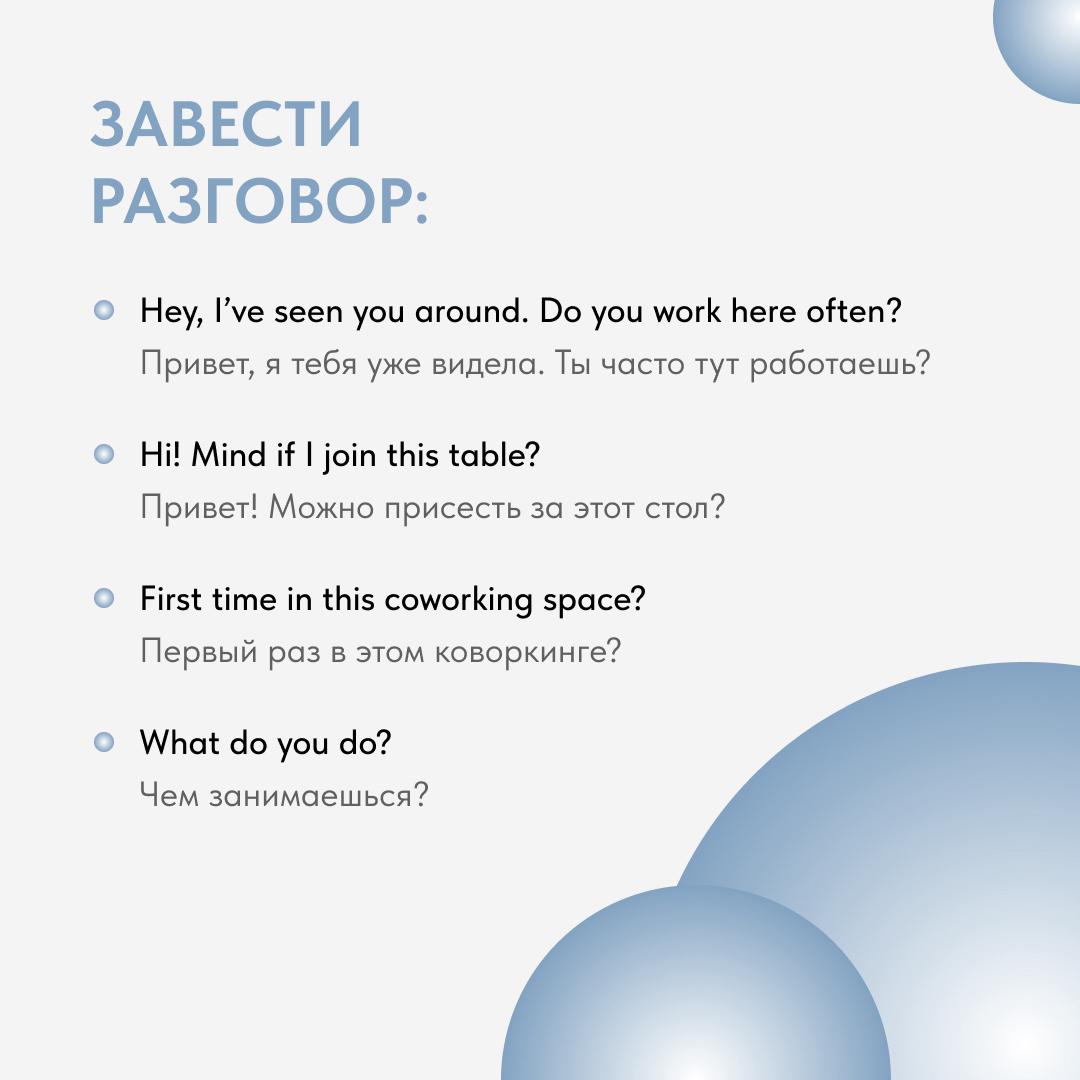 ЗАВЕСТИ РАЗГОВОР:

Hey, I've seen you around. Do you work here often?
Привет, я тебя уже видела. Ты часто тут работаешь?

Hi! Mind if I join this table?
Привет! Можно присесть за этот стол?

First time in this coworking space?
Первый раз в этом коворкинге?

What do you do?
Чем занимаешься?